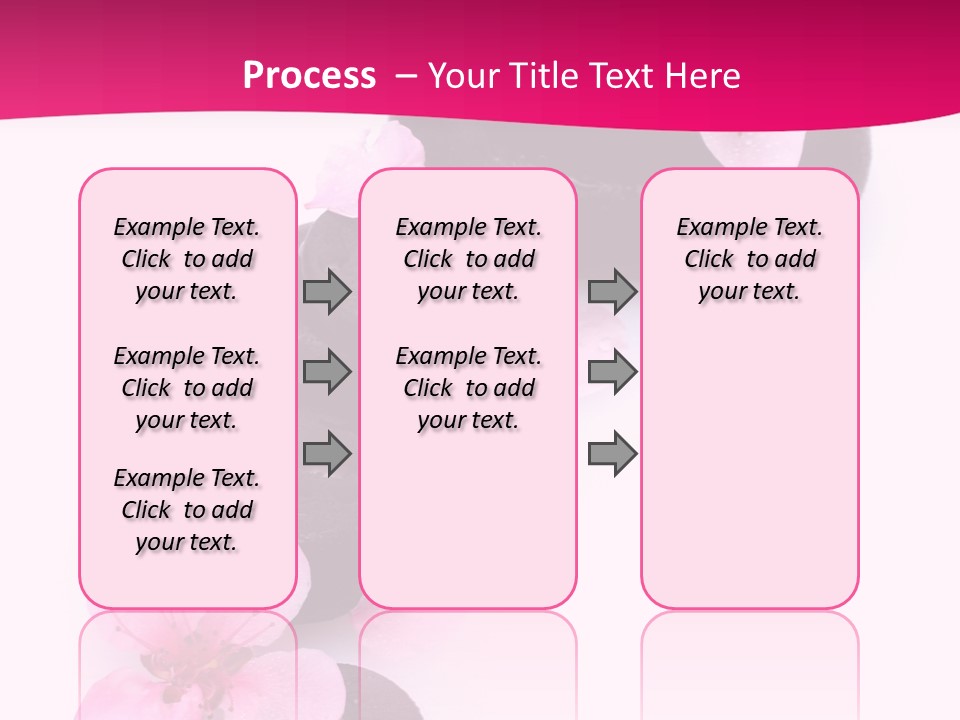 Process – Your Title Text Here

Example Text. Click to add your text.

Example Text. Click to add your text.

Example Text. Click to add your text.

Example Text. Click to add your text.

Example Text. Click to add your text.

Example Text. Click to add your text.